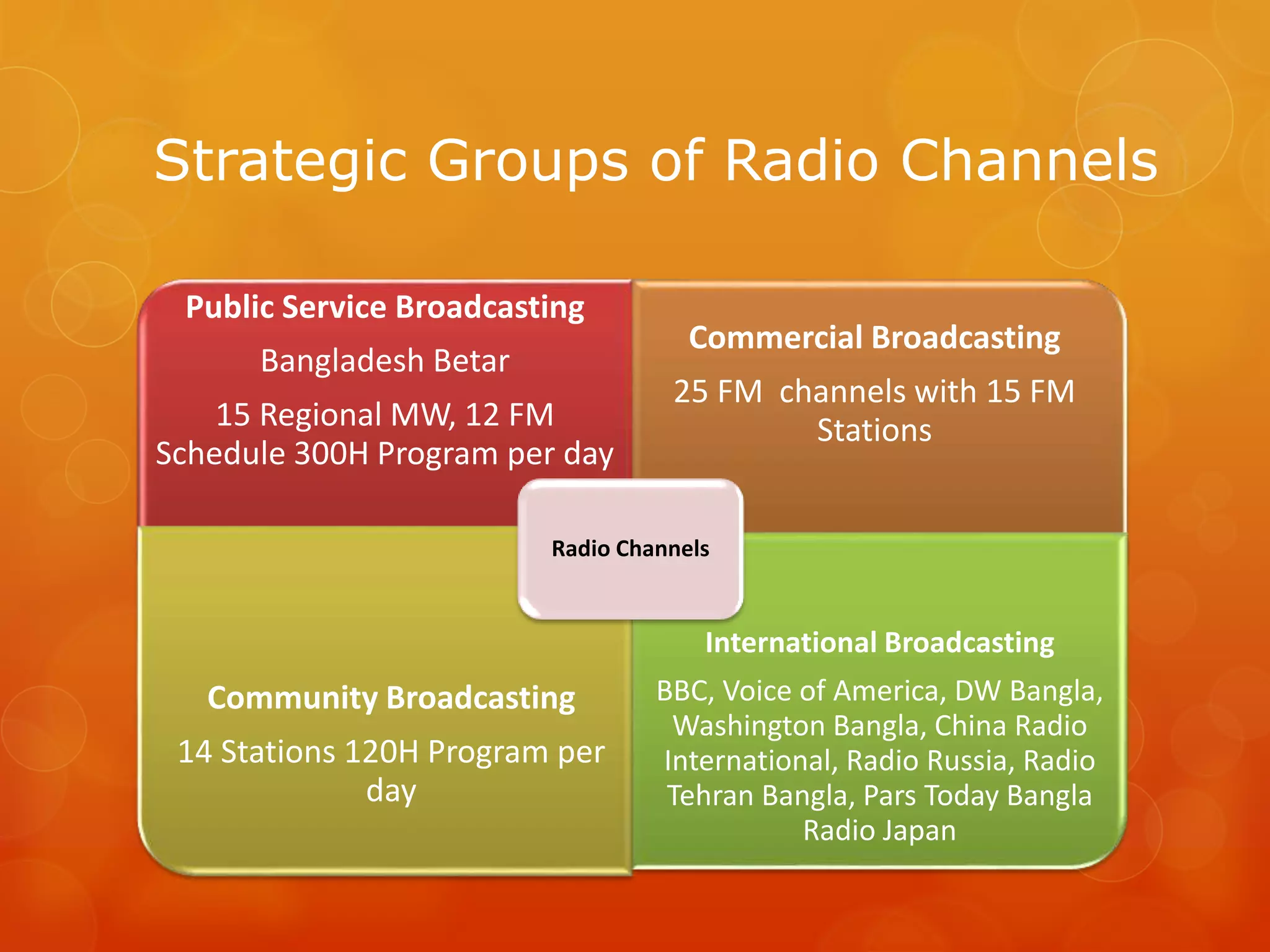 Strategic Groups of Radio Channels

Public Service Broadcasting

Bangladesh Betar

15 Regional MW, 12 FM Schedule 300H Program per day

Commercial Broadcasting

25 FM channels with 15 FM Stations

Radio Channels

Community Broadcasting

14 Stations 120H Program per day

International Broadcasting

BBC, Voice of America, DW Bangla, Washington Bangla, China Radio International, Radio Russia, Radio Tehran Bangla, Pars Today Bangla Radio Japan